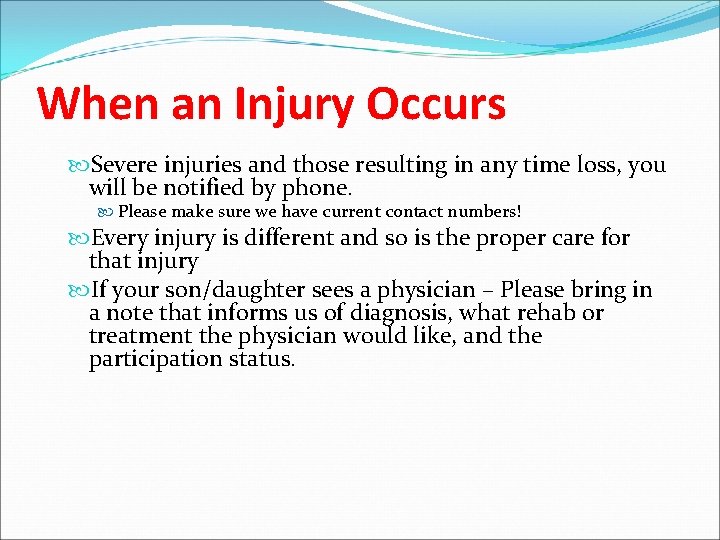 When an Injury Occurs

Severe injuries and those resulting in any time loss, you will be notified by phone.

Please make sure we have current contact numbers!

Every injury is different and so is the proper care for that injury

If your son/daughter sees a physician – Please bring in a note that informs us of diagnosis, what rehab or treatment the physician would like, and the participation status.